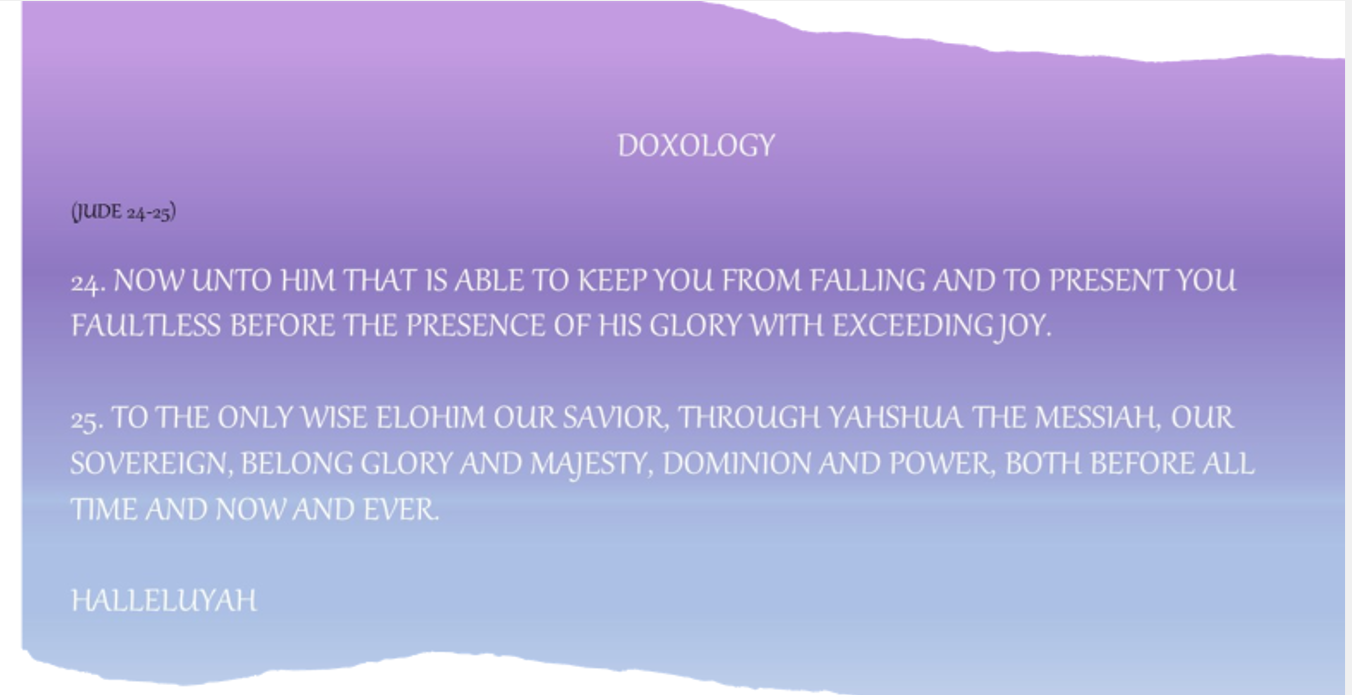 DOXOLOGY

(JUDE 24-25)

24. NOW UNTO HIM THAT IS ABLE TO KEEP YOU FROM FALLING AND TO PRESENT YOU FAULTLESS BEFORE THE PRESENCE OF HIS GLORY WITH EXCEEDING JOY.

25. TO THE ONLY WISE ELOHIM OUR SAVIOR, THROUGH YAHSHUA THE MESSIAH, OUR SOVEREIGN, BELONG GLORY AND MAJESTY, DOMINION AND POWER, BOTH BEFORE ALL TIME AND NOW AND EVER.

HALLELUYAH